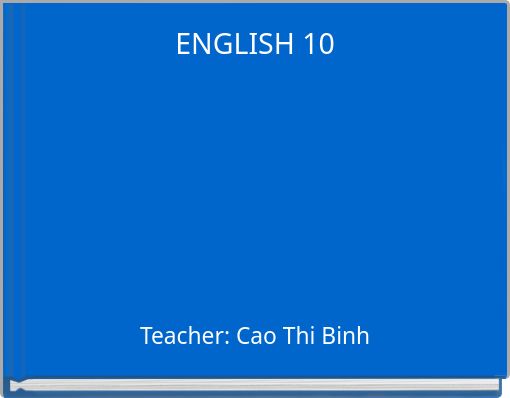 ENGLISH 10

Teacher: Cao Thi Binh